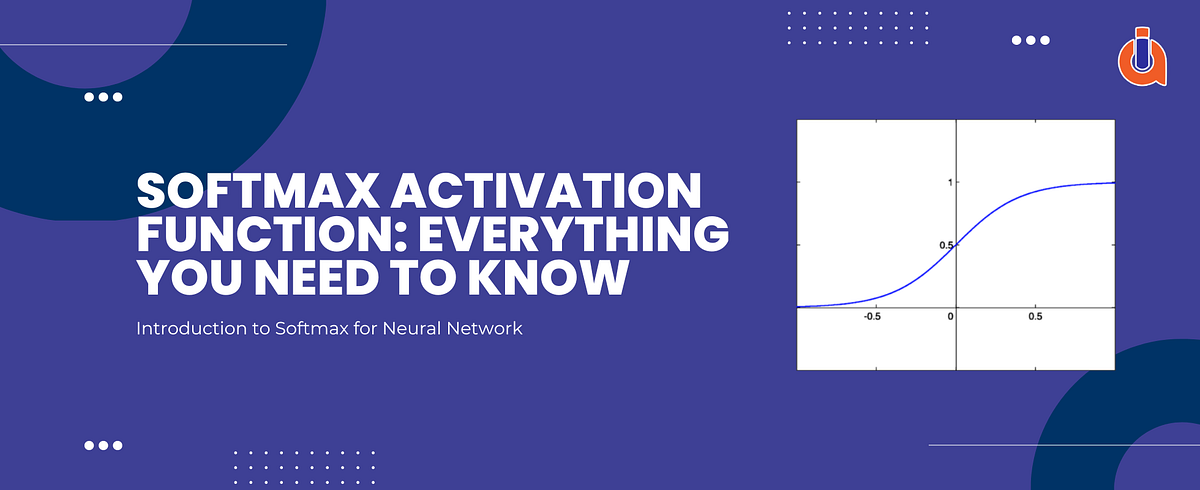 SOFTMAX ACTIVATION FUNCTION: EVERYTHING YOU NEED TO KNOW

Introduction to Softmax for Neural Network

1
0.5
-0.5
0
0.5